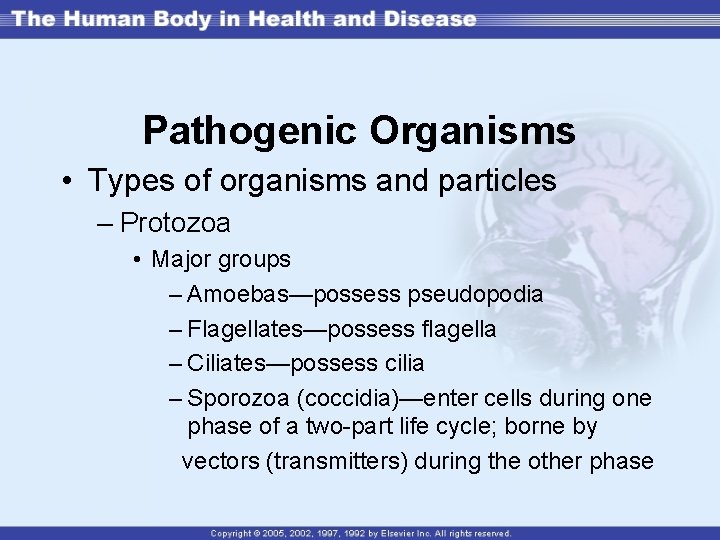 The Human Body in Health and Disease

Pathogenic Organisms

• Types of organisms and particles
– Protozoa
• Major groups
– Amoebas—possess pseudopodia
– Flagellates—possess flagella
– Ciliates—possess cilia
– Sporozoa (coccidia)—enter cells during one phase of a two-part life cycle; borne by vectors (transmitters) during the other phase

Copyright © 2005, 2002, 1997, 1992 by Elsevier Inc. All rights reserved.